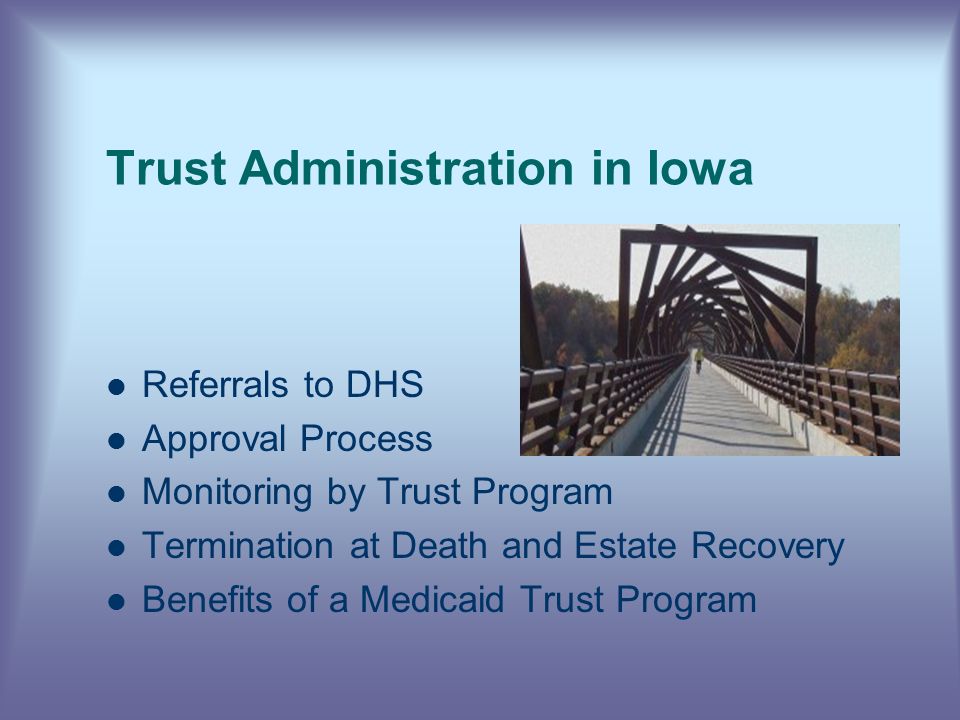 Trust Administration in Iowa

- Referrals to DHS
- Approval Process
- Monitoring by Trust Program
- Termination at Death and Estate Recovery
- Benefits of a Medicaid Trust Program